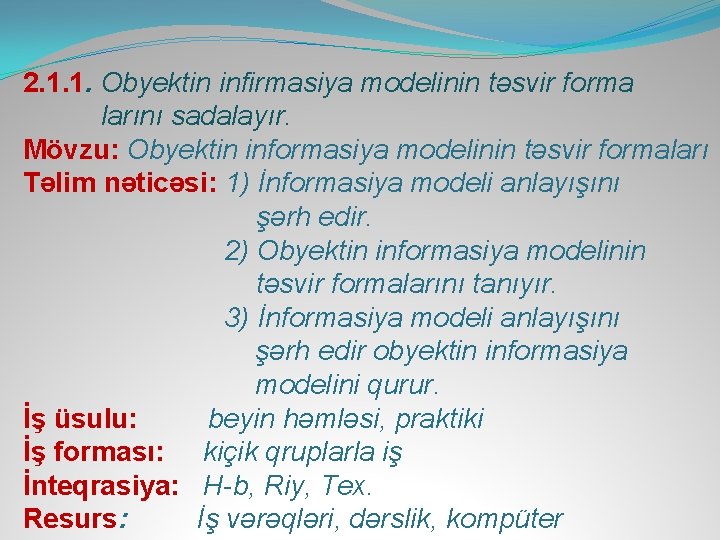 2.1.1. Obyektin infirmasiya modelinin təsvir forma larını sadalayır.
Mövzu: Obyektin informasiya modelinin təsvir formaları
Təlim nəticəsi: 1) İnformasiya modeli anlayışını şərh edir.
2) Obyektin informasiya modelinin təsvir formalarını tanıyır.
3) İnformasiya modeli anlayışını şərh edir obyektin informasiya modelini qurur.
İş üsulu: beyin həmləsi, praktiki
İş forması: kiçik qruplarla iş
İnteqrasiya: H-b, Riy, Tex.
Resurs: İş vərəqləri, dərslik, kompüter